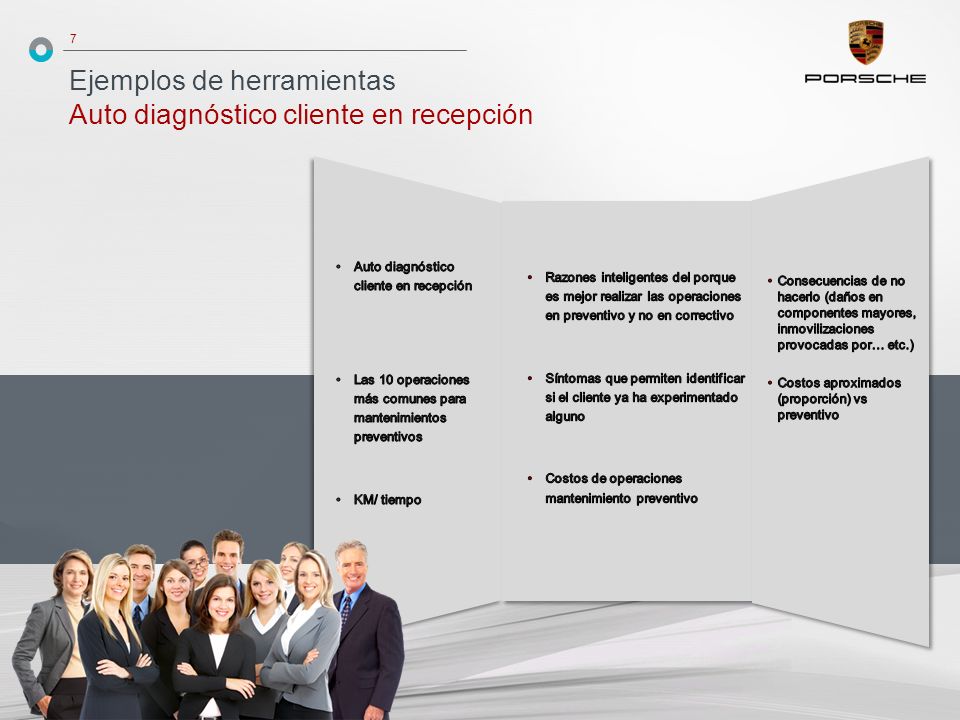 7

Ejemplos de herramientas
Auto diagnóstico cliente en recepción

PORSCHE

• Auto diagnóstico cliente en recepción

• Las 10 operaciones más comunes para mantenimientos preventivos

• KM/ tiempo

• Razones inteligentes del porque es mejor realizar las operaciones en preventivo y no en correctivo

• Síntomas que permiten identificar si el cliente ya ha experimentado alguno

• Costos de operaciones mantenimiento preventivo

• Consecuencias de no hacerlo (daños en componentes mayores, inmovilizaciones provocadas por… etc.)

• Costos aproximados (proporción) vs preventivo